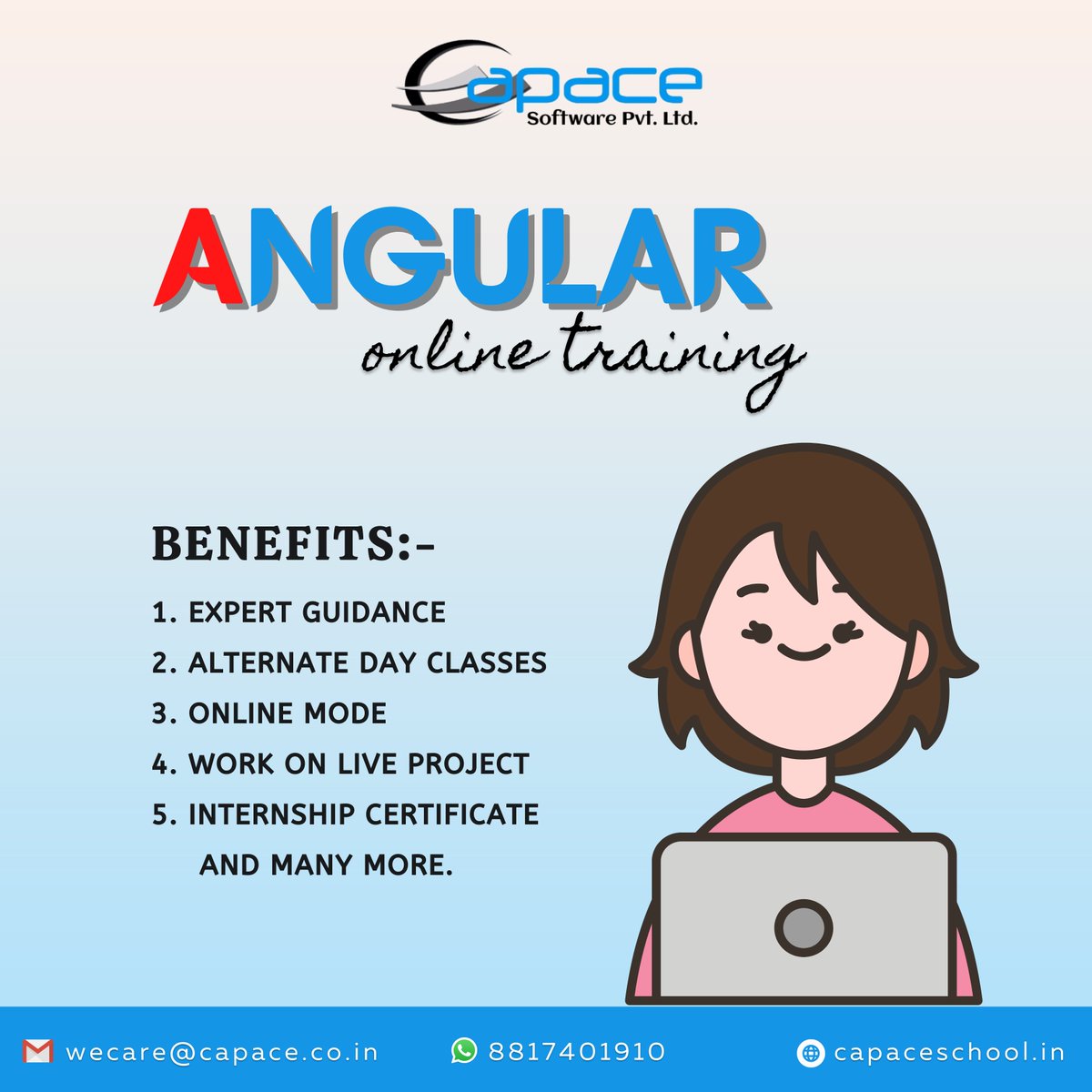 Capace
Software Pvt. Ltd.

ANGULAR
online training

BENEFITS:-

1. EXPERT GUIDANCE
2. ALTERNATE DAY CLASSES
3. ONLINE MODE
4. WORK ON LIVE PROJECT
5. INTERNSHIP CERTIFICATE AND MANY MORE.

wecare@capace.co.in
8817401910
capaceschool.in